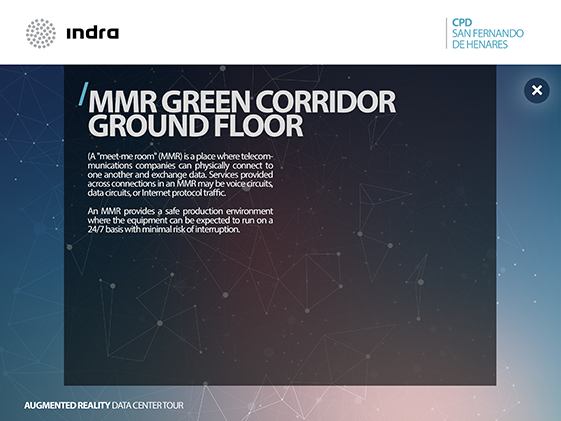 indra

CPD
SAN FERNANDO
DE HENARES

×

/MMR GREEN CORRIDOR GROUND FLOOR

(A "meet-me room" (MMR) is a place where telecommunications companies can physically connect to one another and exchange data. Services provided across connections in an MMR may be voice circuits, data circuits, or Internet protocol traffic.

An MMR provides a safe production environment where the equipment can be expected to run on a 24/7 basis with minimal risk of interruption.

AUGMENTED REALITY DATA CENTER TOUR